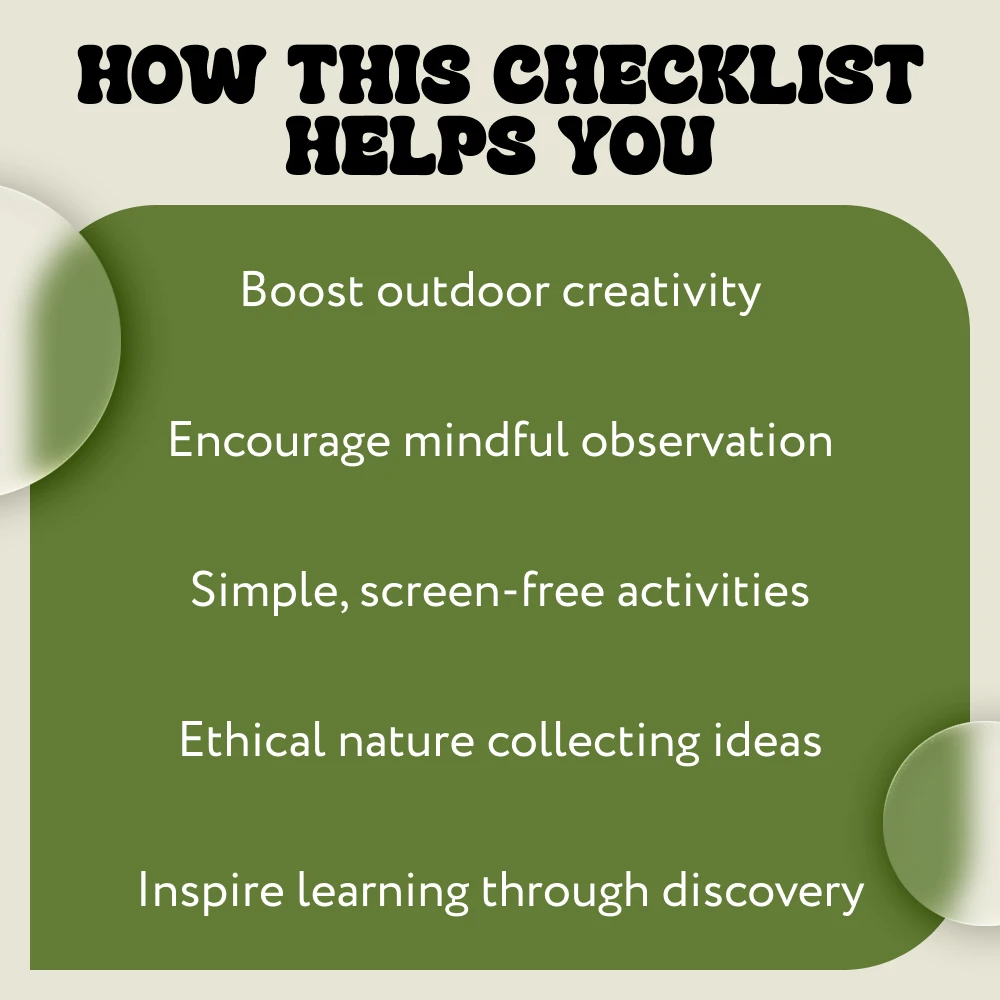 HOW THIS CHECKLIST HELPS YOU

Boost outdoor creativity

Encourage mindful observation

Simple, screen-free activities

Ethical nature collecting ideas

Inspire learning through discovery